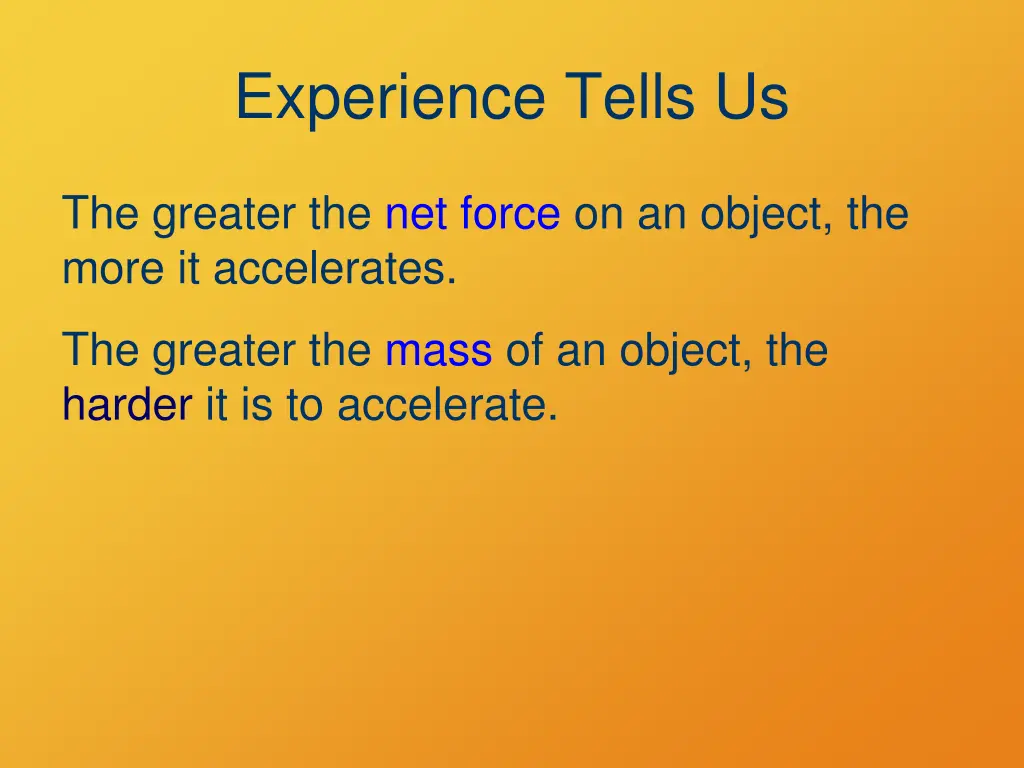 Experience Tells Us

The greater the net force on an object, the more it accelerates.

The greater the mass of an object, the harder it is to accelerate.